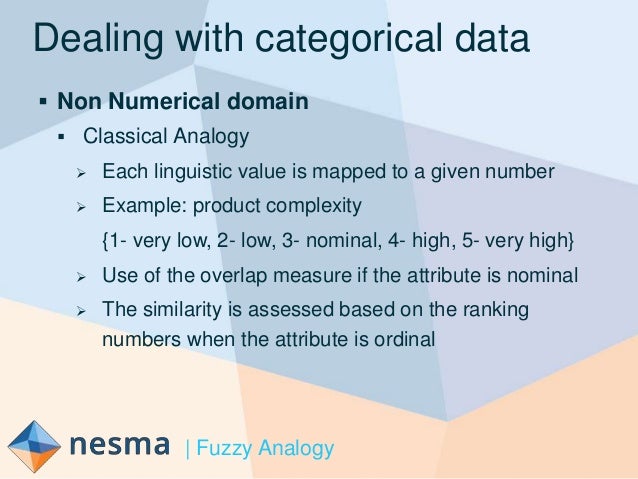 Dealing with categorical data

▪ Non Numerical domain

▪ Classical Analogy

➢ Each linguistic value is mapped to a given number

➢ Example: product complexity

{1- very low, 2- low, 3- nominal, 4- high, 5- very high}

➢ Use of the overlap measure if the attribute is nominal

➢ The similarity is assessed based on the ranking numbers when the attribute is ordinal

nesma | Fuzzy Analogy